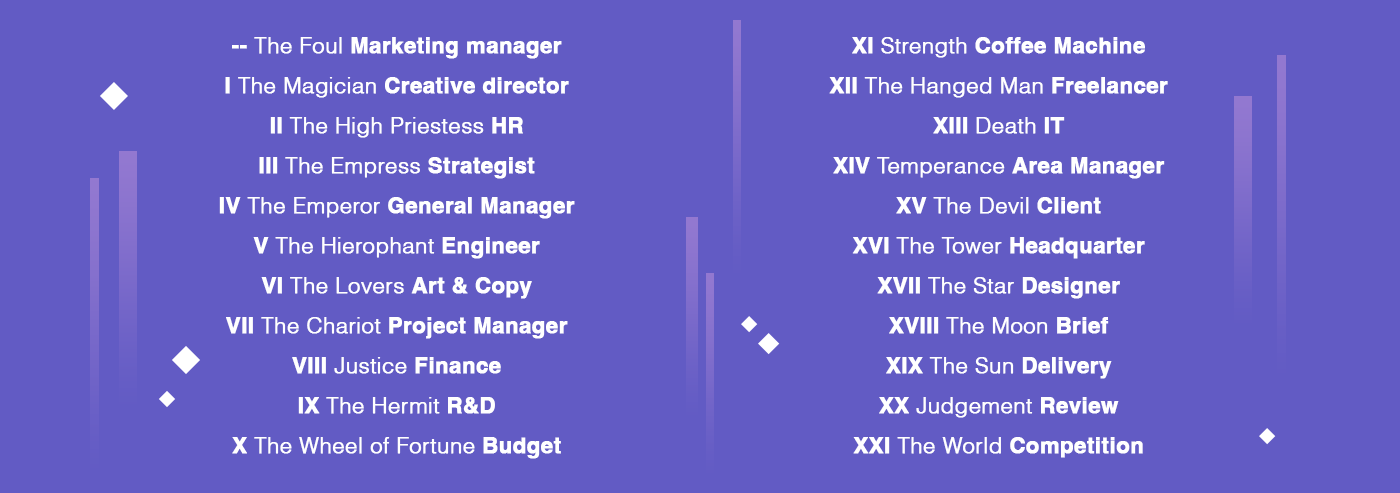 -- The Foul Marketing manager
I The Magician Creative director
II The High Priestess HR
III The Empress Strategist
IV The Emperor General Manager
V The Hierophant Engineer
VI The Lovers Art & Copy
VII The Chariot Project Manager
VIII Justice Finance
IX The Hermit R&D
X The Wheel of Fortune Budget

XI Strength Coffee Machine
XII The Hanged Man Freelancer
XIII Death IT
XIV Temperance Area Manager
XV The Devil Client
XVI The Tower Headquarter
XVII The Star Designer
XVIII The Moon Brief
XIX The Sun Delivery
XX Judgement Review
XXI The World Competition